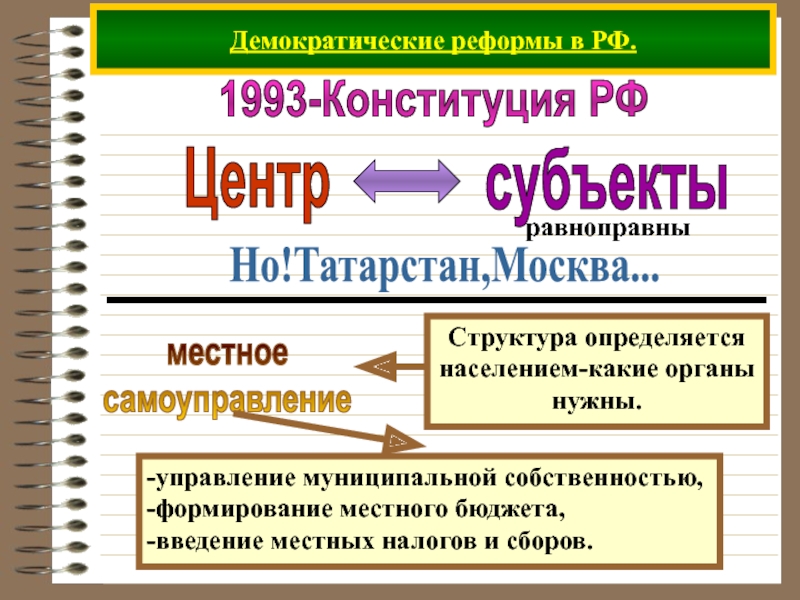 Демократические реформы в РФ.

1993-Конституция РФ

Центр субъекты

равноправны

Но!Татарстан,Москва...

местное самоуправление

Структура определяется населением-какие органы нужны.

-управление муниципальной собственностью,
-формирование местного бюджета,
-введение местных налогов и сборов.